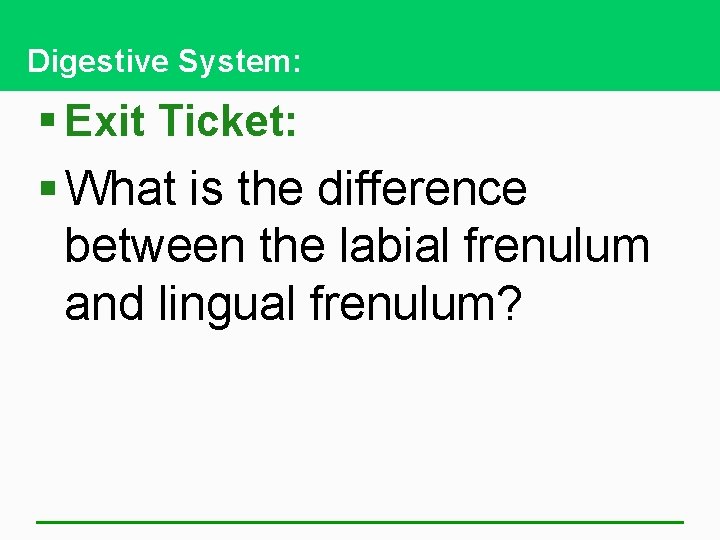 Digestive System:

▪ Exit Ticket:

▪ What is the difference between the labial frenulum and lingual frenulum?